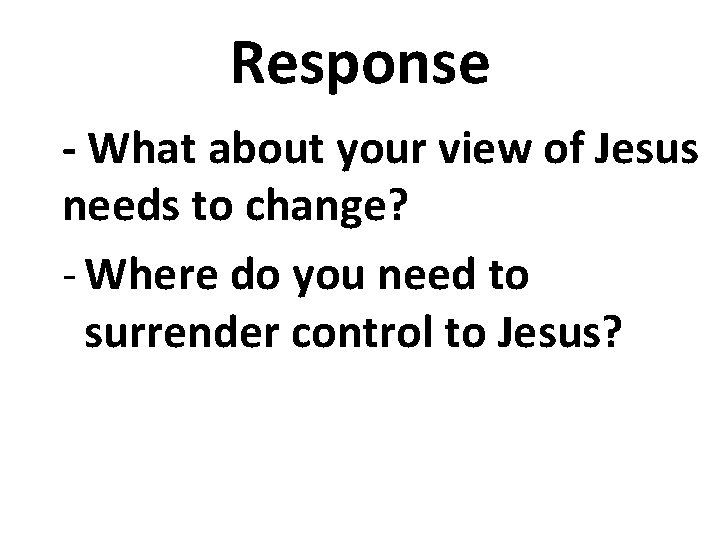 Response

- What about your view of Jesus needs to change?

- Where do you need to surrender control to Jesus?